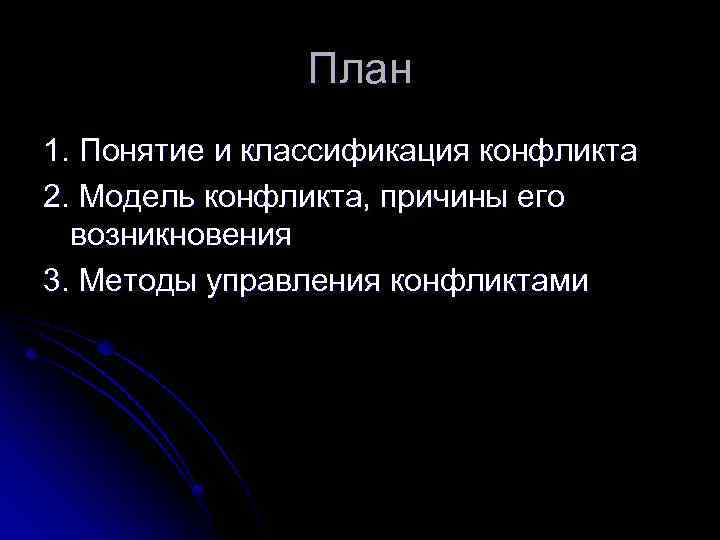 План

1. Понятие и классификация конфликта

2. Модель конфликта, причины его возникновения

3. Методы управления конфликтами